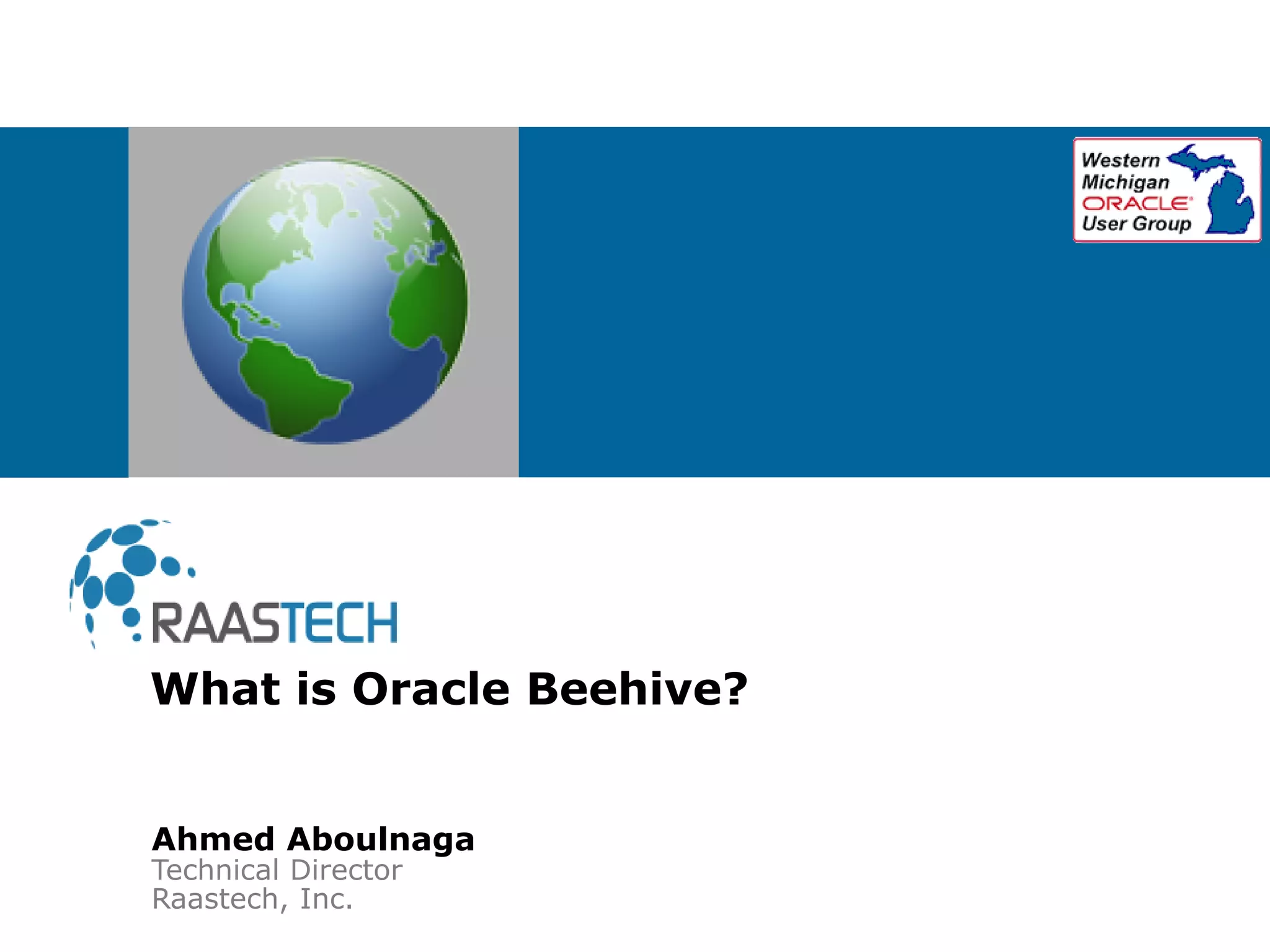 Western Michigan ORACLE User Group

RAASTECH

What is Oracle Beehive?

Ahmed Aboulnaga
Technical Director
Raastech, Inc.